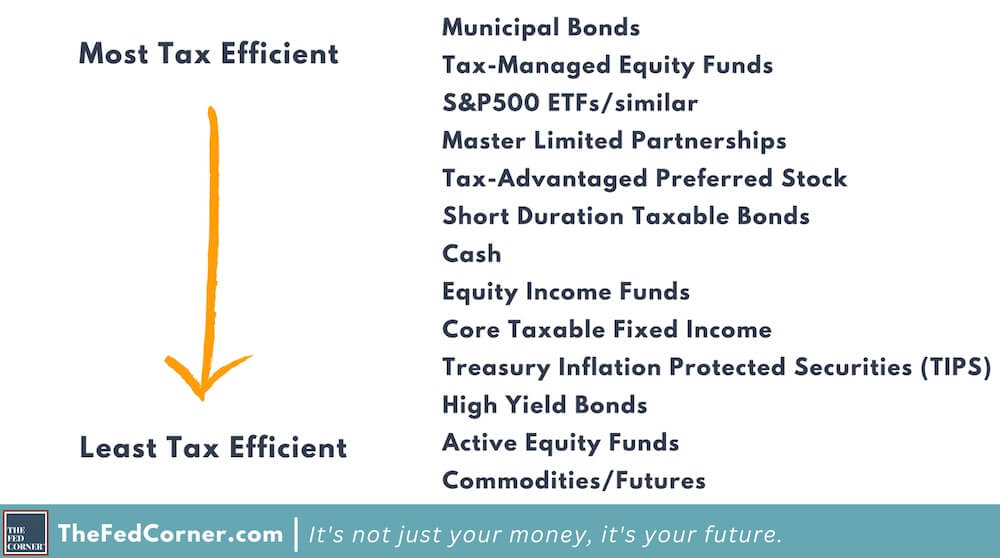 Most Tax Efficient

Least Tax Efficient

Municipal Bonds
Tax-Managed Equity Funds
S&P500 ETFs/similar
Master Limited Partnerships
Tax-Advantaged Preferred Stock
Short Duration Taxable Bonds
Cash
Equity Income Funds
Core Taxable Fixed Income
Treasury Inflation Protected Securities (TIPS)
High Yield Bonds
Active Equity Funds
Commodities/Futures

THE FED CORNER

TheFedCorner.com | It's not just your money, it's your future.